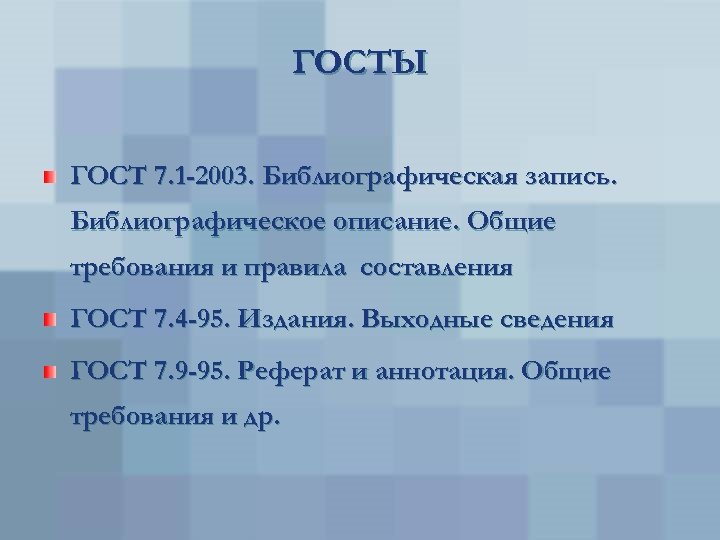 ГОСТЫ

ГОСТ 7.1-2003. Библиографическая запись. Библиографическое описание. Общие требования и правила составления

ГОСТ 7.4-95. Издания. Выходные сведения

ГОСТ 7.9-95. Реферат и аннотация. Общие требования и др.